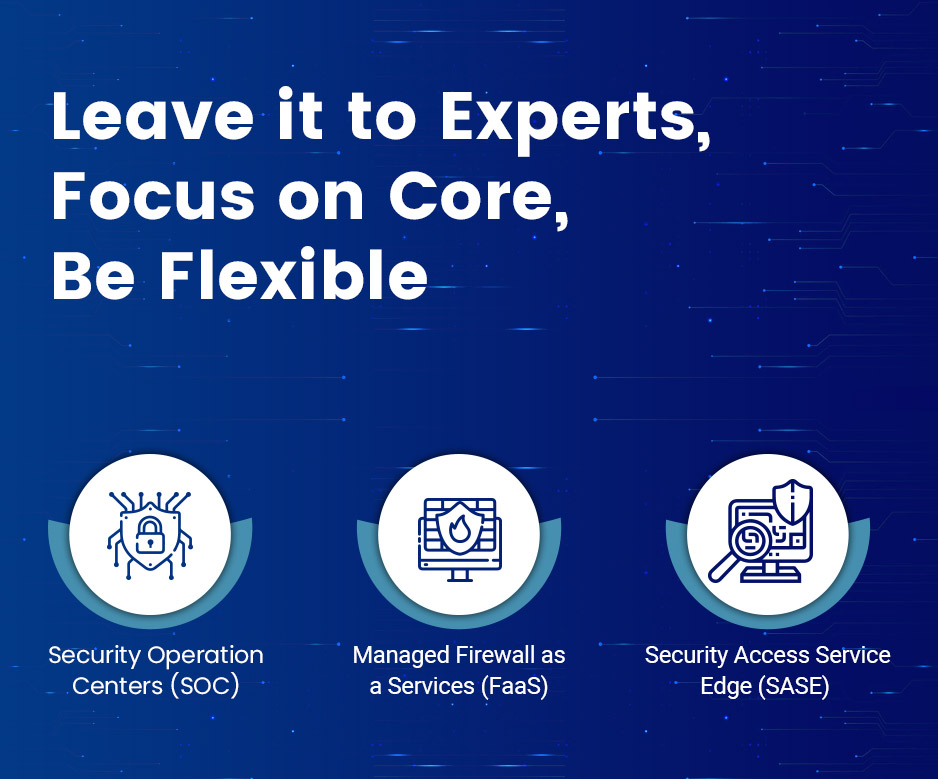 Leave it to Experts,
Focus on Core,
Be Flexible

Security Operation Centers (SOC)

Managed Firewall as a Services (FaaS)

Security Access Service Edge (SASE)